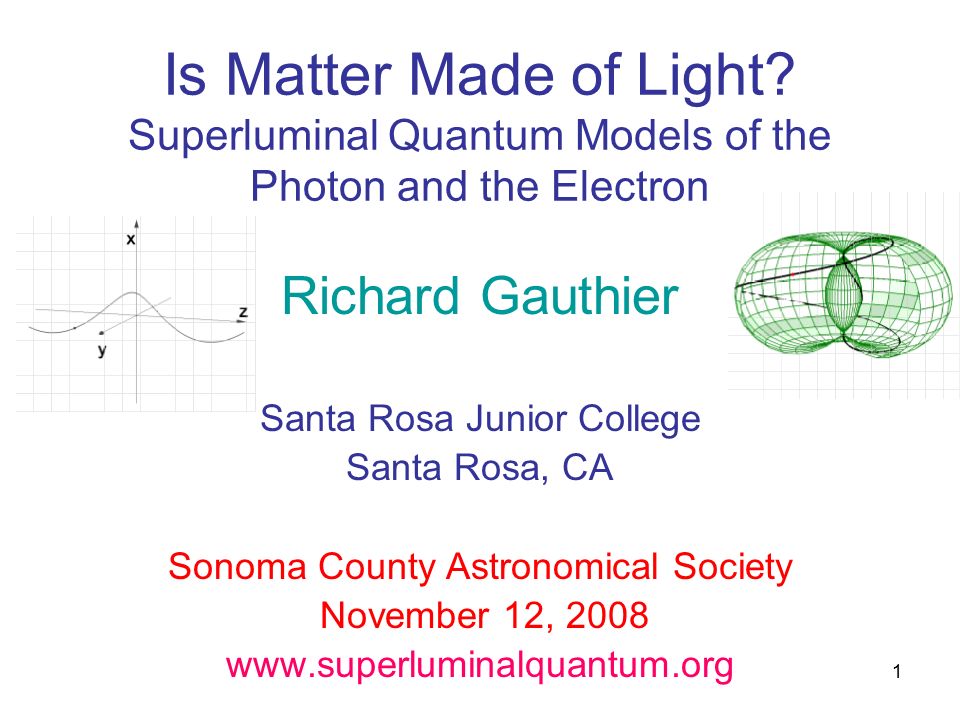 Is Matter Made of Light?
Superluminal Quantum Models of the Photon and the Electron

x
z
y

Richard Gauthier

Santa Rosa Junior College
Santa Rosa, CA

Sonoma County Astronomical Society
November 12, 2008
www.superluminalquantum.org

1